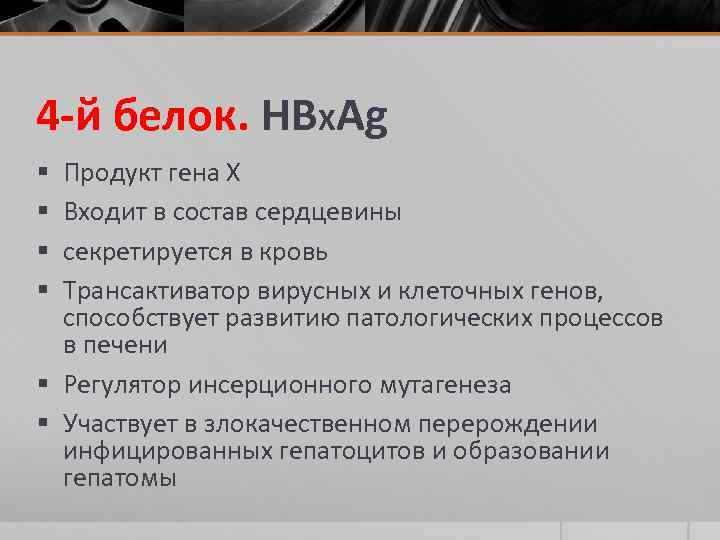 4-й белок. HBxAg

▪ Продукт гена X
▪ Входит в состав сердцевины
▪ секретируется в кровь
▪ Трансактиватор вирусных и клеточных генов, способствует развитию патологических процессов в печени
▪ Регулятор инсерционного мутагенеза
▪ Участвует в злокачественном перерождении инфицированных гепатоцитов и образовании гепатомы